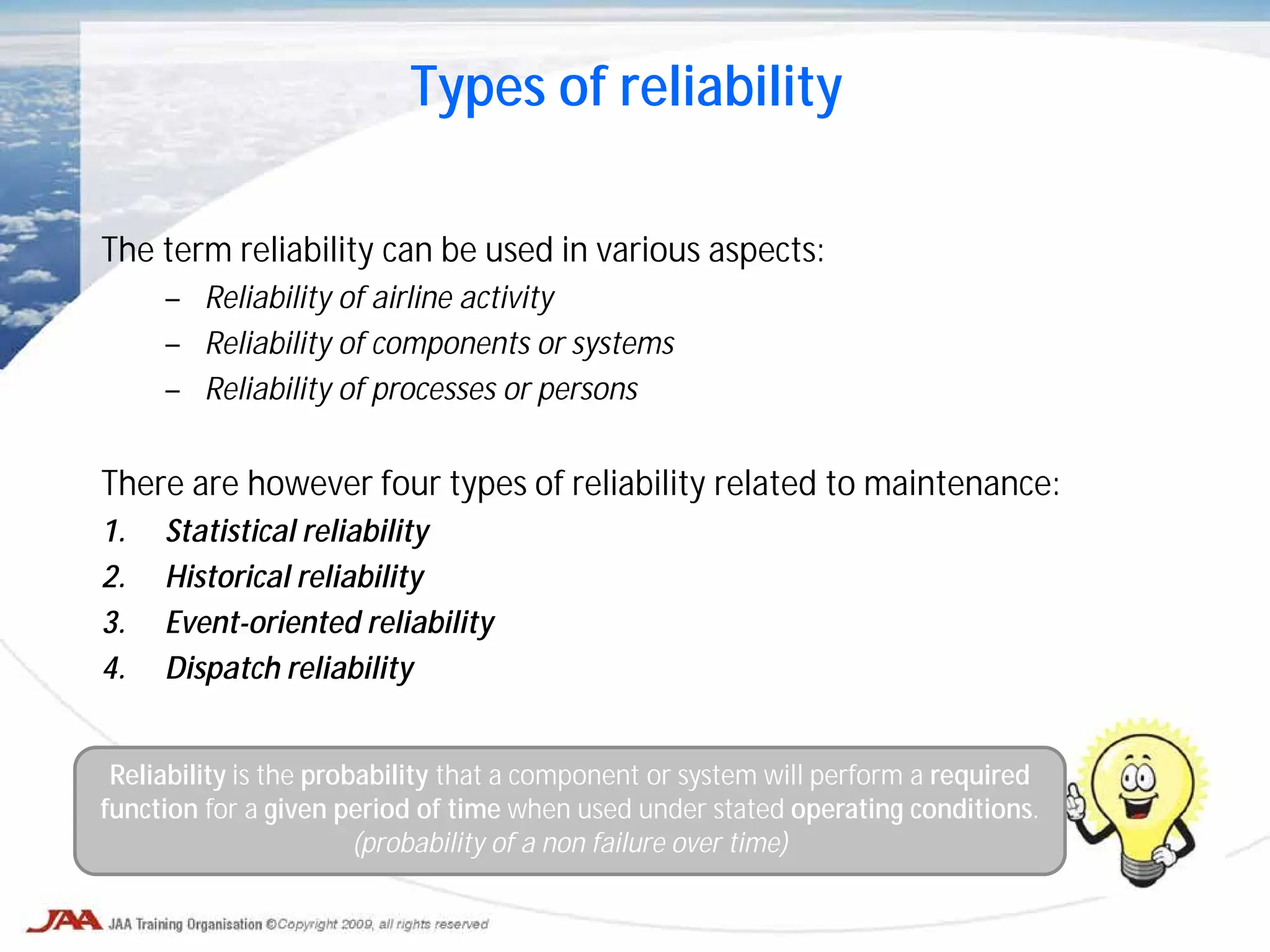 Types of reliability

The term reliability can be used in various aspects:

– Reliability of airline activity
– Reliability of components or systems
– Reliability of processes or persons

There are however four types of reliability related to maintenance:

1. Statistical reliability
2. Historical reliability
3. Event-oriented reliability
4. Dispatch reliability

Reliability is the probability that a component or system will perform a required function for a given period of time when used under stated operating conditions. (probability of a non failure over time)

JAA JAA Training Organisation ©Copyright 2009, all rights reserved